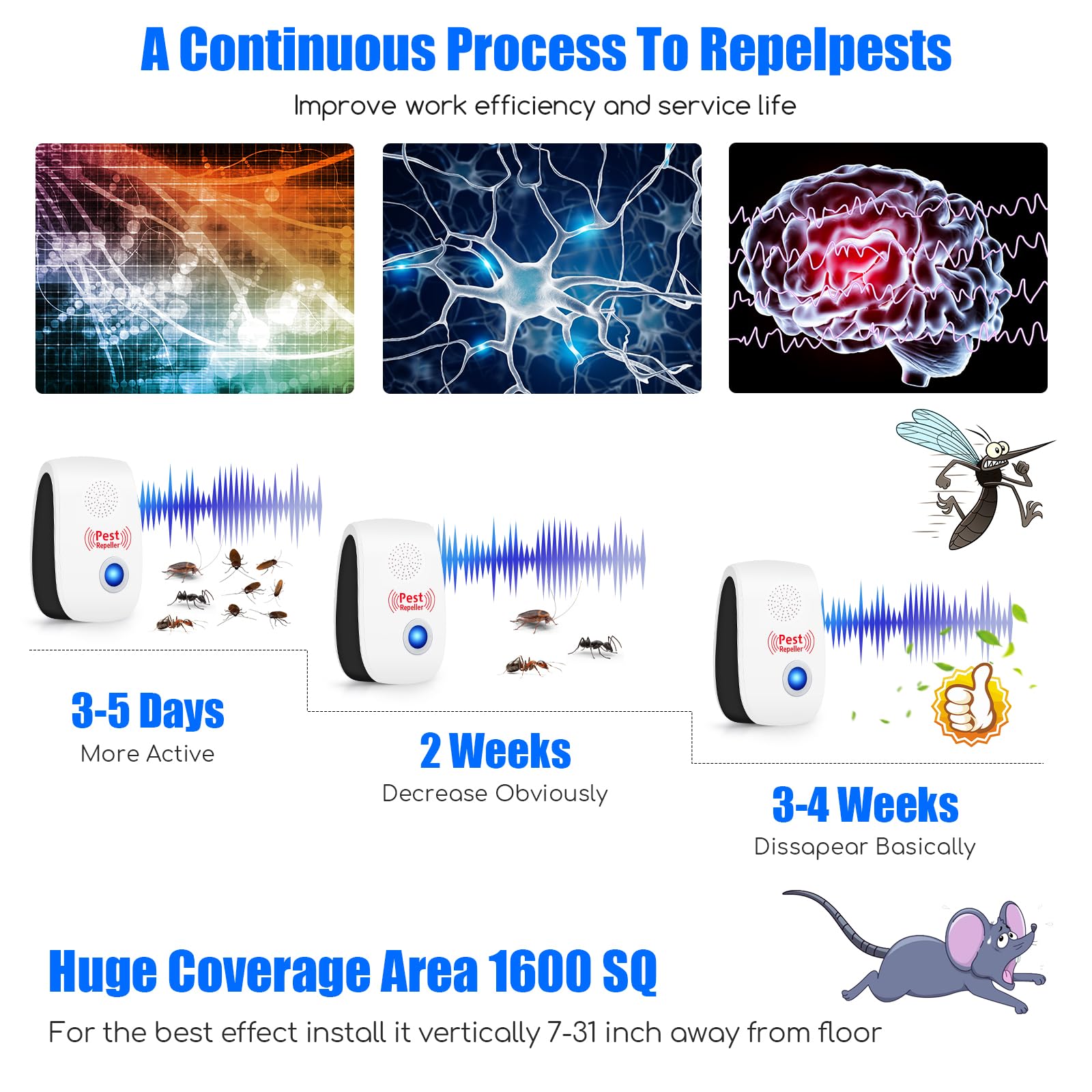 A Continuous Process To Repelpests

Improve work efficiency and service life

Pest Repeller

Pest Repeller

Pest Repeller

3-5 Days
More Active

2 Weeks
Decrease Obviously

3-4 Weeks
Dissapear Basically

Huge Coverage Area 1600 SQ

For the best effect install it vertically 7-31 inch away from floor